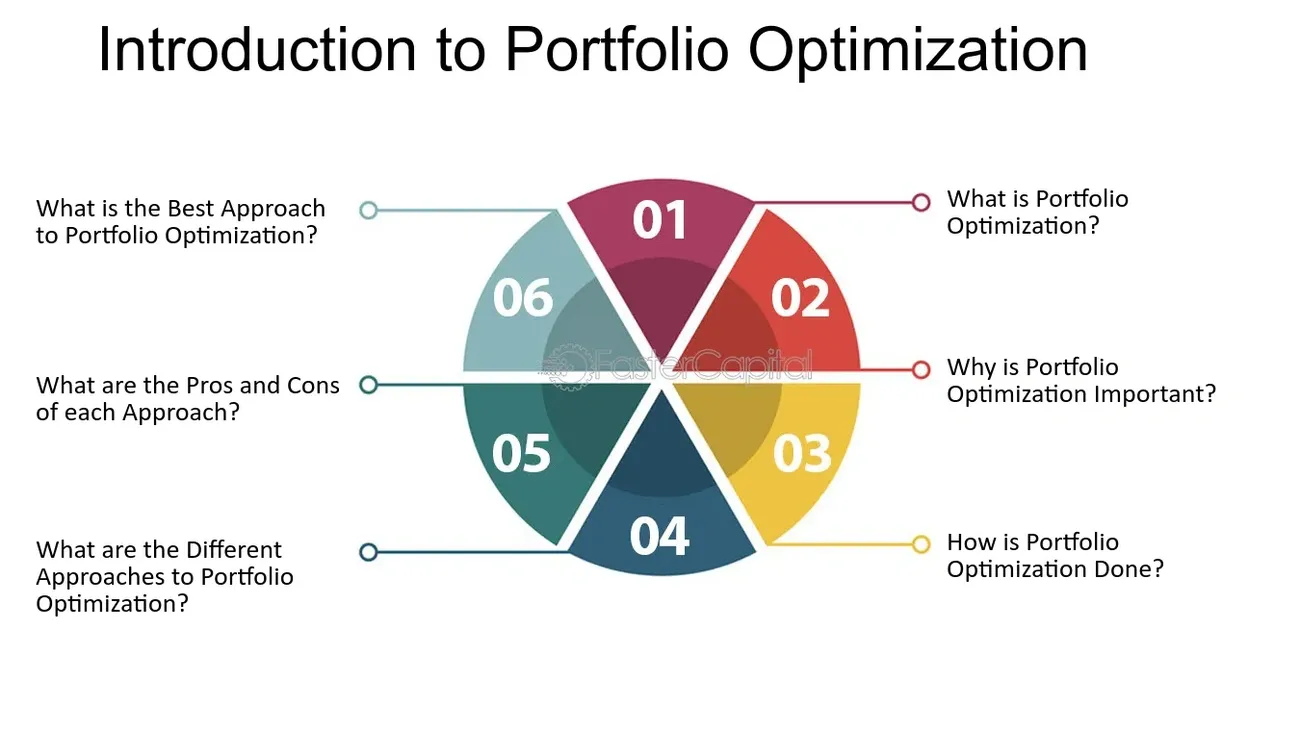 Introduction to Portfolio Optimization

01
What is Portfolio Optimization?

02
Why is Portfolio Optimization Important?

03
How is Portfolio Optimization Done?

04
What are the Different Approaches to Portfolio Optimization?

05
What are the Pros and Cons of each Approach?

06
What is the Best Approach to Portfolio Optimization?

FasterCapital